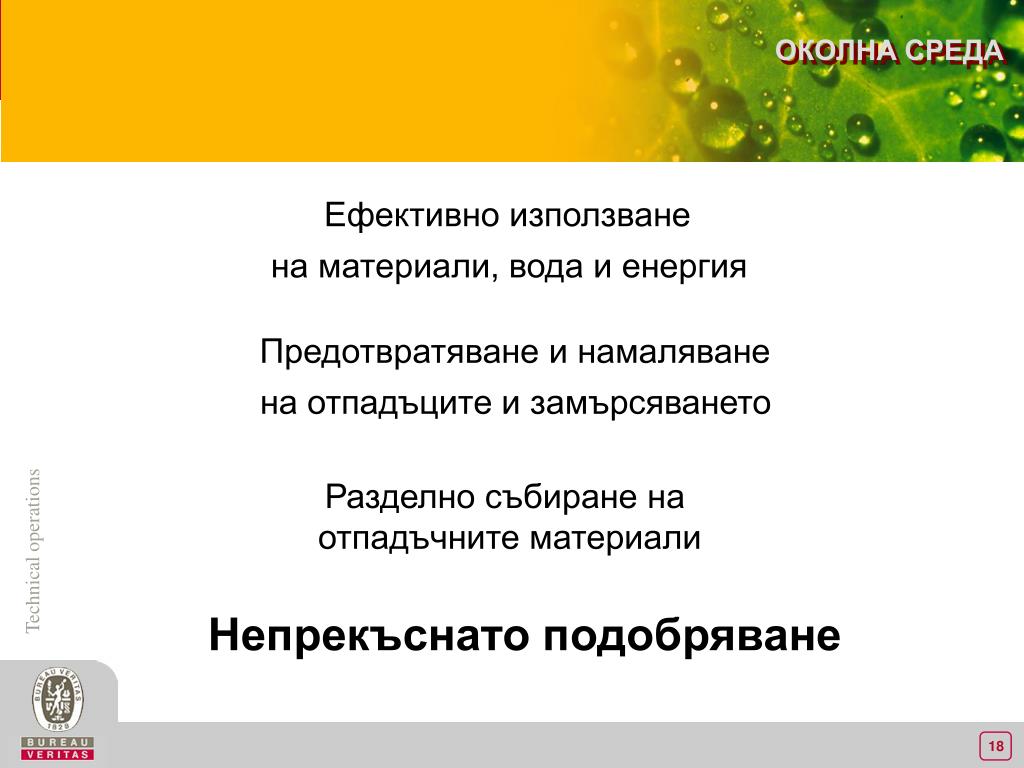 ОКОЛНА СРЕДА

Ефективно използване
на материали, вода и енергия

Предотвратяване и намаляване
на отпадъците и замърсяването

Разделно събиране на
отпадъчните материали

Непрекъснато подобряване

Technical operations

BUREAU VERITAS 1828

BUREAU
VERITAS

18